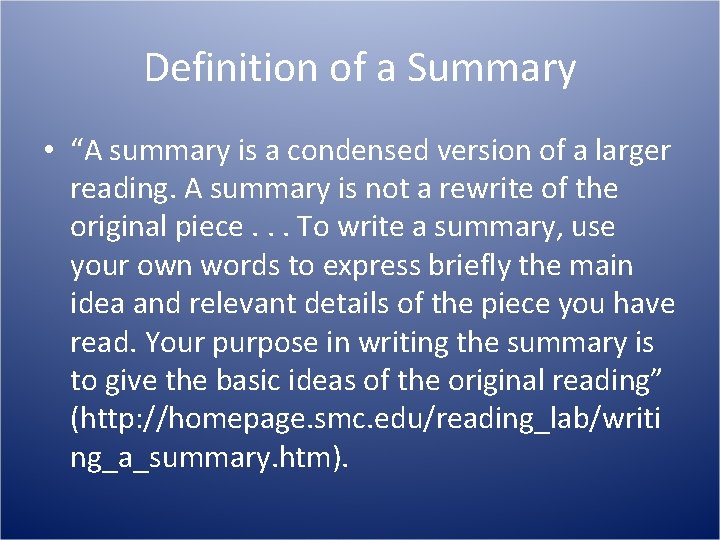 Definition of a Summary

• “A summary is a condensed version of a larger reading. A summary is not a rewrite of the original piece . . . To write a summary, use your own words to express briefly the main idea and relevant details of the piece you have read. Your purpose in writing the summary is to give the basic ideas of the original reading” (http://homepage.smc.edu/reading_lab/writing_a_summary.htm).